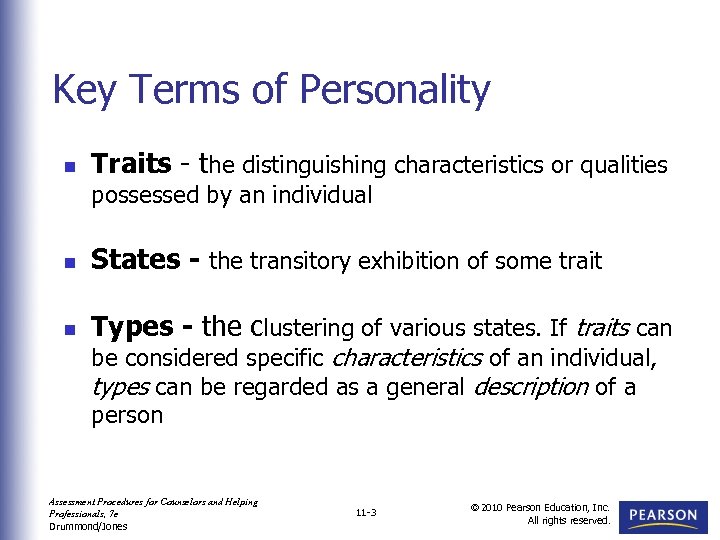 Key Terms of Personality

Traits - the distinguishing characteristics or qualities possessed by an individual

States - the transitory exhibition of some trait

Types - the clustering of various states. If traits can be considered specific characteristics of an individual, types can be regarded as a general description of a person

Assessment Procedures for Counselors and Helping Professionals, 7e
Drummond/Jones

11-3

© 2010 Pearson Education, Inc.
All rights reserved.

PEARSON